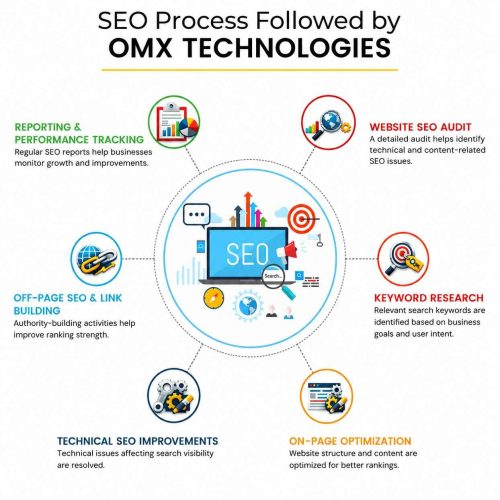 SEO Process Followed by
OMX TECHNOLOGIES

REPORTING & PERFORMANCE TRACKING
Regular SEO reports help businesses monitor growth and improvements.

WEBSITE SEO AUDIT
A detailed audit helps identify technical and content-related SEO issues.

SEO

Search...

OFF-PAGE SEO & LINK BUILDING
Authority-building activities help improve ranking strength.

KEYWORD RESEARCH
Relevant search keywords are identified based on business goals and user intent.

TECHNICAL SEO IMPROVEMENTS
Technical issues affecting search visibility are resolved.

ON-PAGE OPTIMIZATION
Website structure and content are optimized for better rankings.